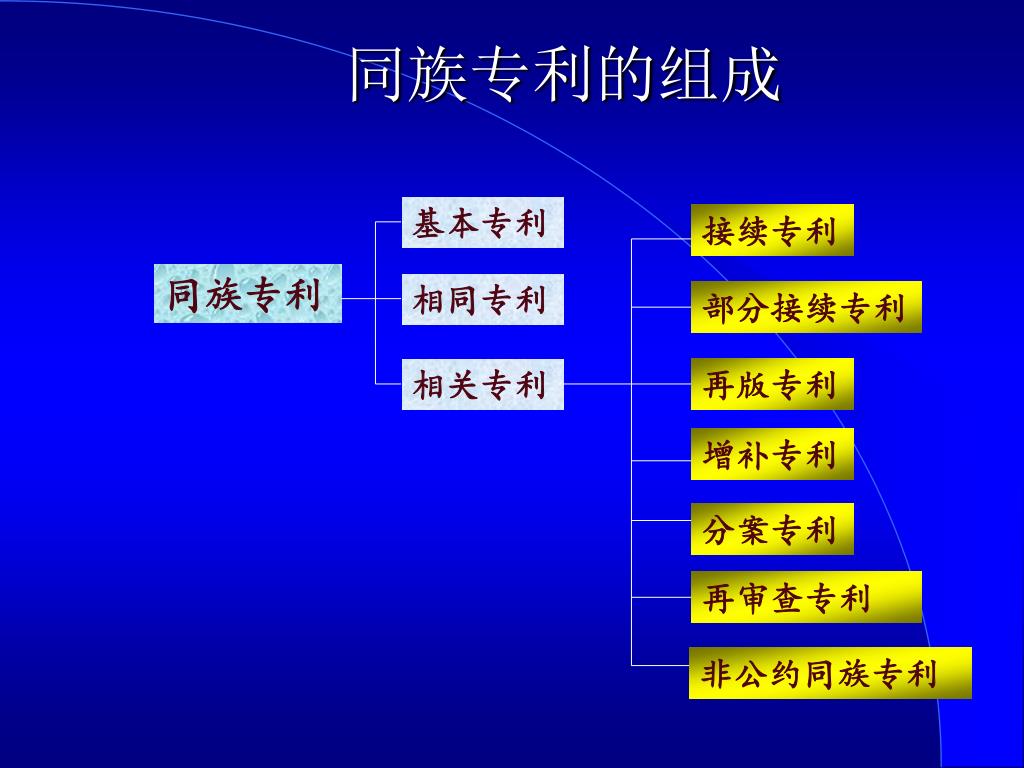 同族专利的组成

同族专利

基本专利

相同专利

相关专利

接续专利

部分接续专利

再版专利

增补专利

分案专利

再审查专利

非公约同族专利